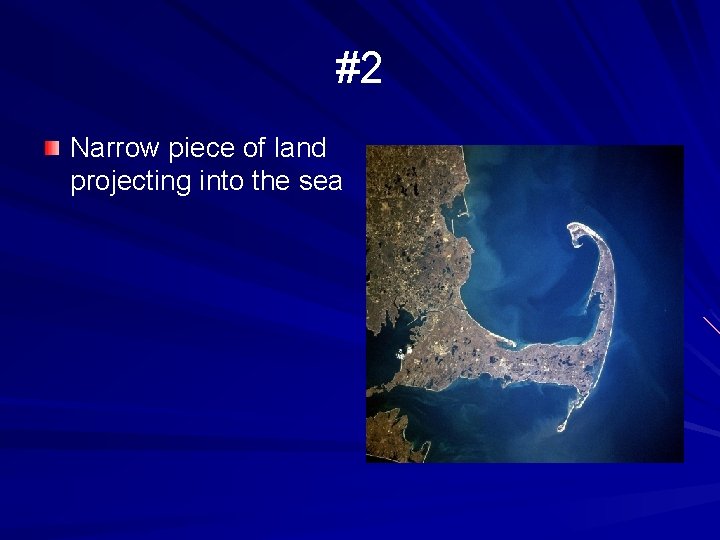 #2

Narrow piece of land projecting into the sea